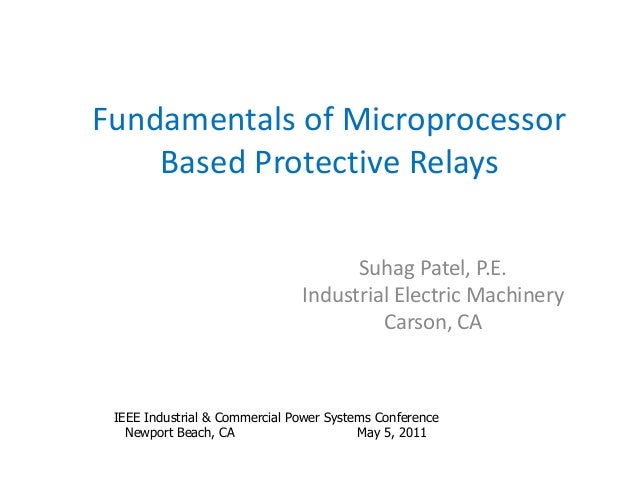 Fundamentals of Microprocessor Based Protective Relays

Suhag Patel, P.E.
Industrial Electric Machinery
Carson, CA

IEEE Industrial & Commercial Power Systems Conference
Newport Beach, CA May 5, 2011